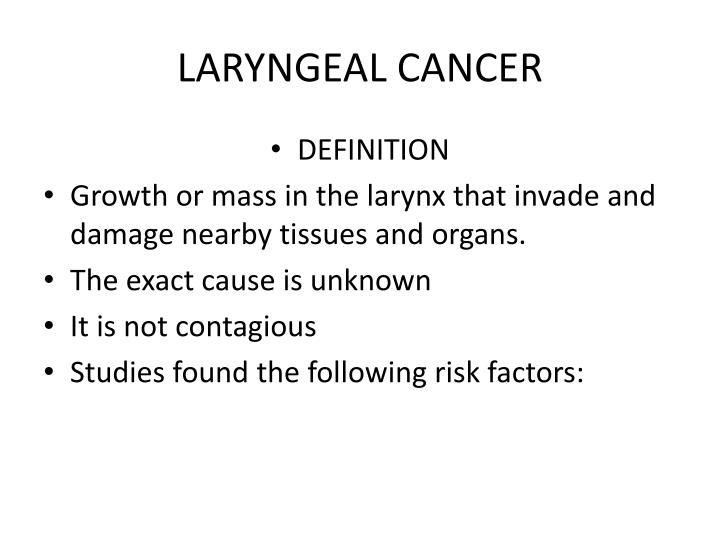 LARYNGEAL CANCER

• DEFINITION

• Growth or mass in the larynx that invade and damage nearby tissues and organs.

• The exact cause is unknown

• It is not contagious

• Studies found the following risk factors: